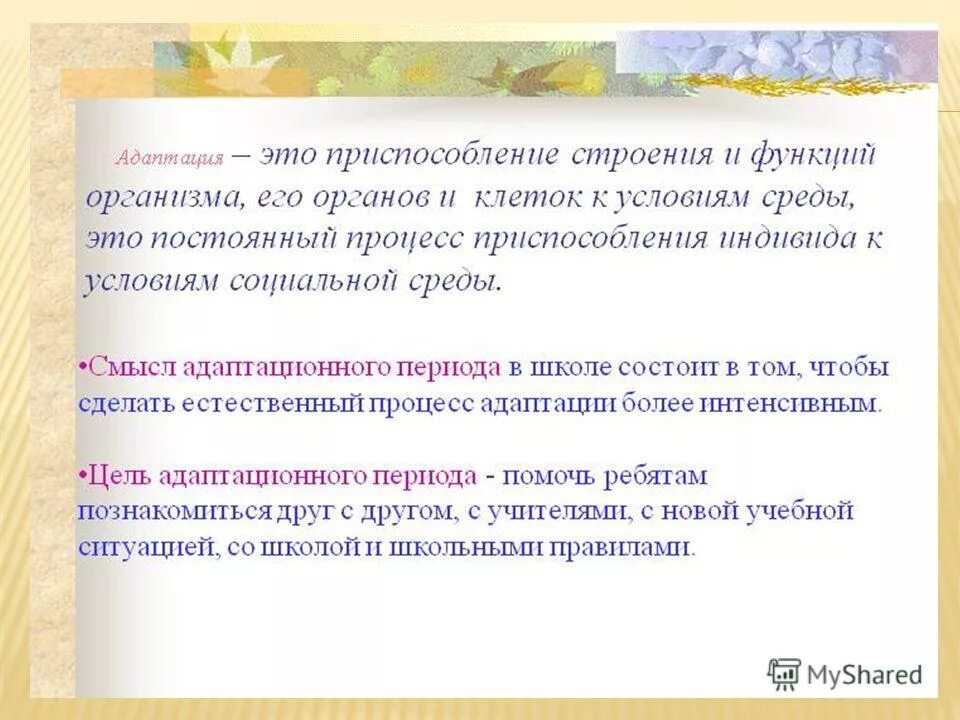 Адаптация – это приспособление строения и функций организма, его органов и клеток к условиям среды, это постоянный процесс приспособления индивида к условиям социальной среды.

•Смысл адаптационного периода в школе состоит в том, чтобы сделать естественный процесс адаптации более интенсивным.

•Цель адаптационного периода - помочь ребятам познакомиться друг с другом, с учителями, с новой учебной ситуацией, со школой и школьными правилами.

MyShared